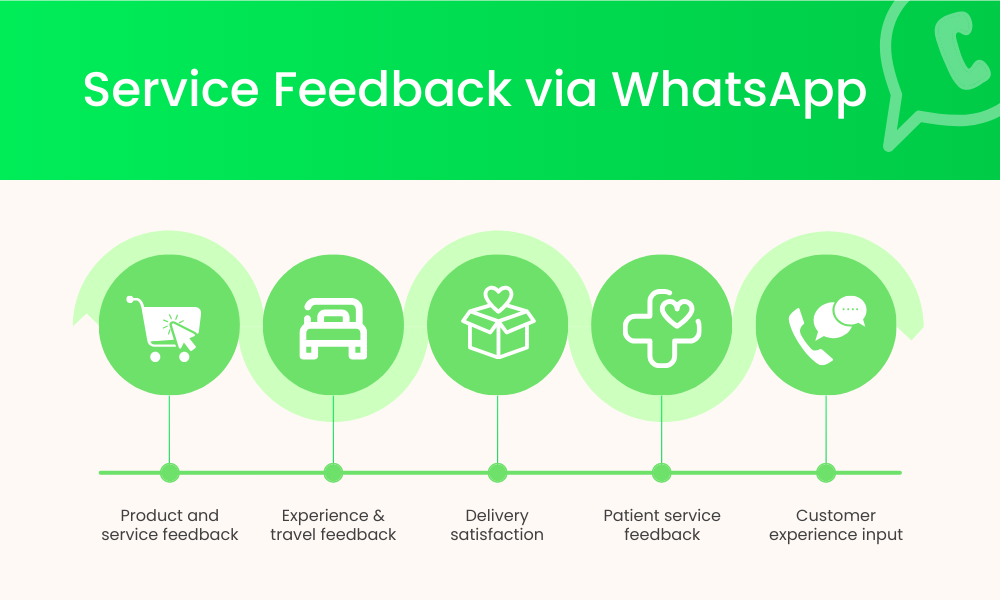 Service Feedback via WhatsApp

Product and service feedback

Experience & travel feedback

Delivery satisfaction

Patient service feedback

Customer experience input